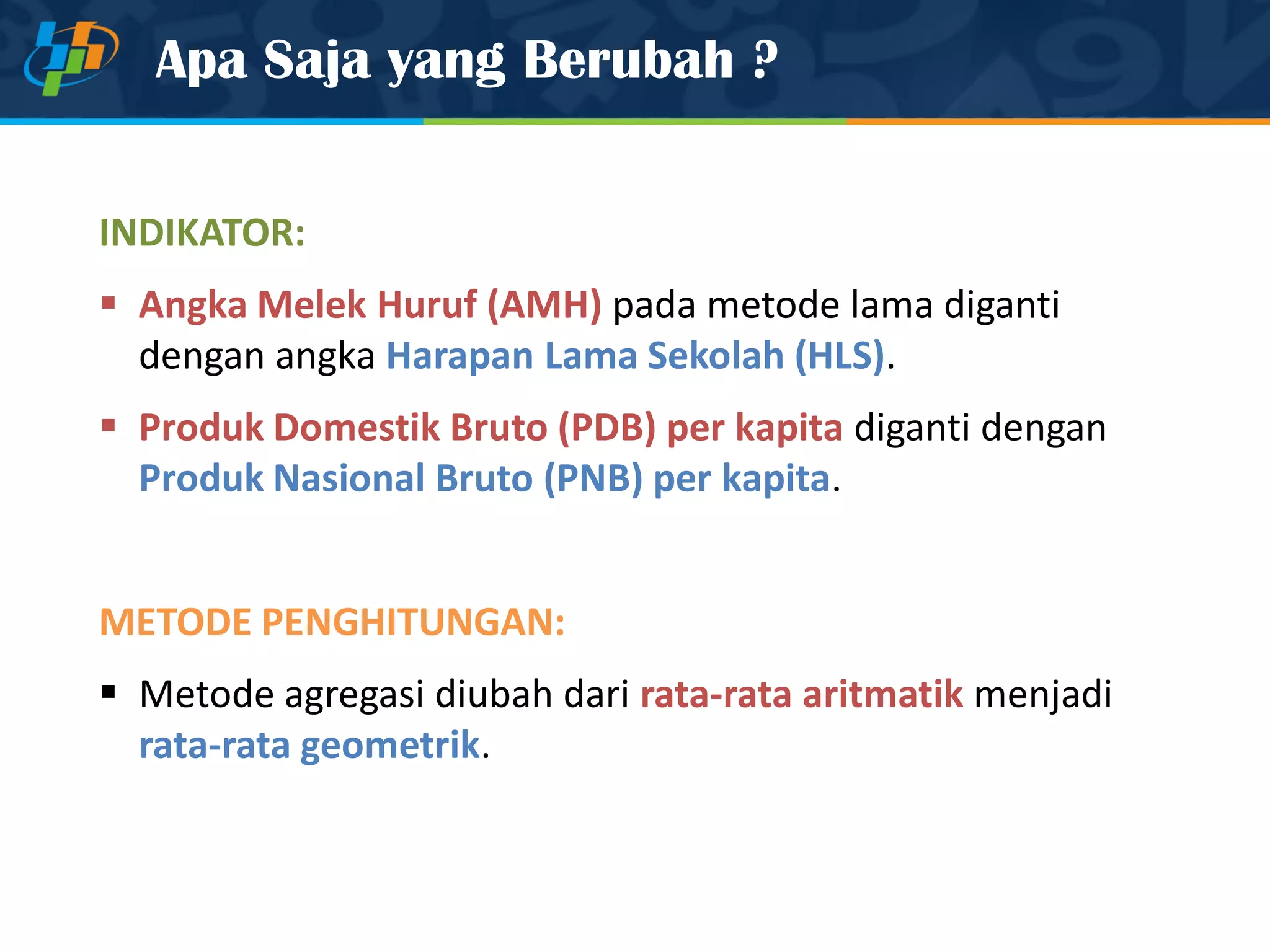 Apa Saja yang Berubah ?

INDIKATOR:

▪ Angka Melek Huruf (AMH) pada metode lama diganti dengan angka Harapan Lama Sekolah (HLS).

▪ Produk Domestik Bruto (PDB) per kapita diganti dengan Produk Nasional Bruto (PNB) per kapita.

METODE PENGHITUNGAN:

▪ Metode agregasi diubah dari rata-rata aritmatik menjadi rata-rata geometrik.